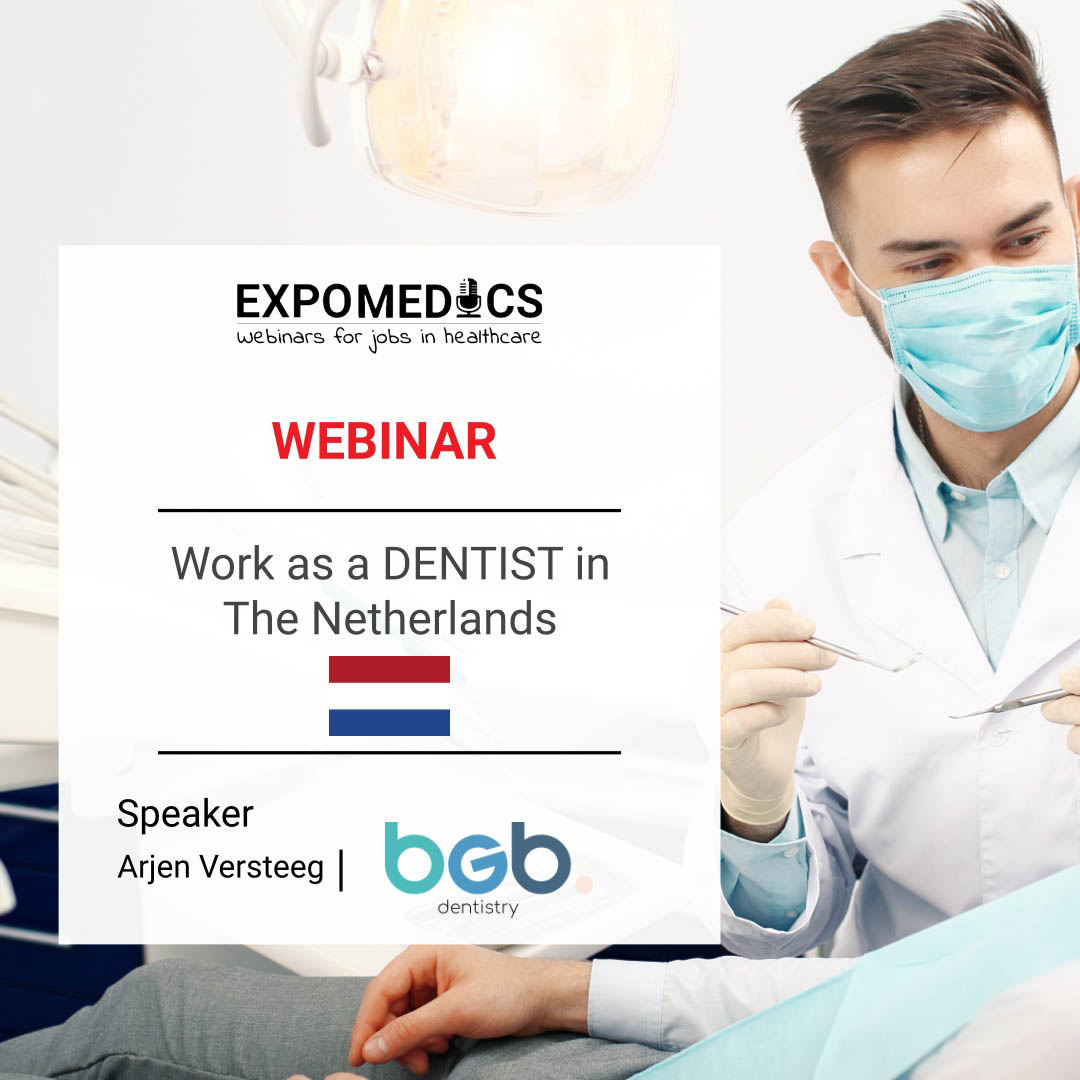 EXPOMEDICS
webinars for jobs in healthcare

WEBINAR

Work as a DENTIST in The Netherlands

Speaker
Arjen Versteeg |

bGb.
dentistry